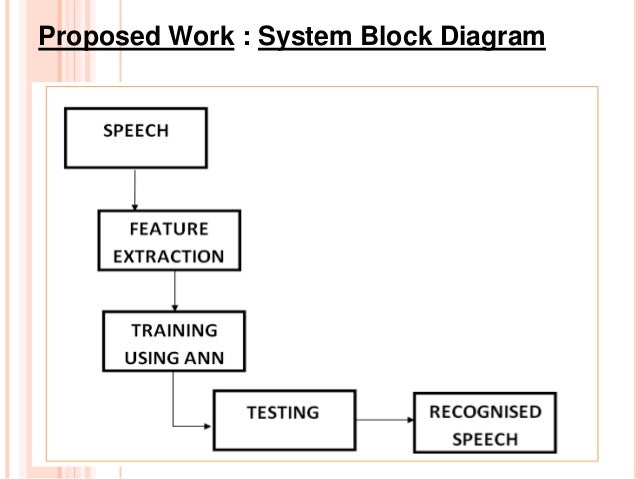 Proposed Work : System Block Diagram

SPEECH

FEATURE EXTRACTION

TRAINING USING ANN

TESTING

RECOGNISED SPEECH